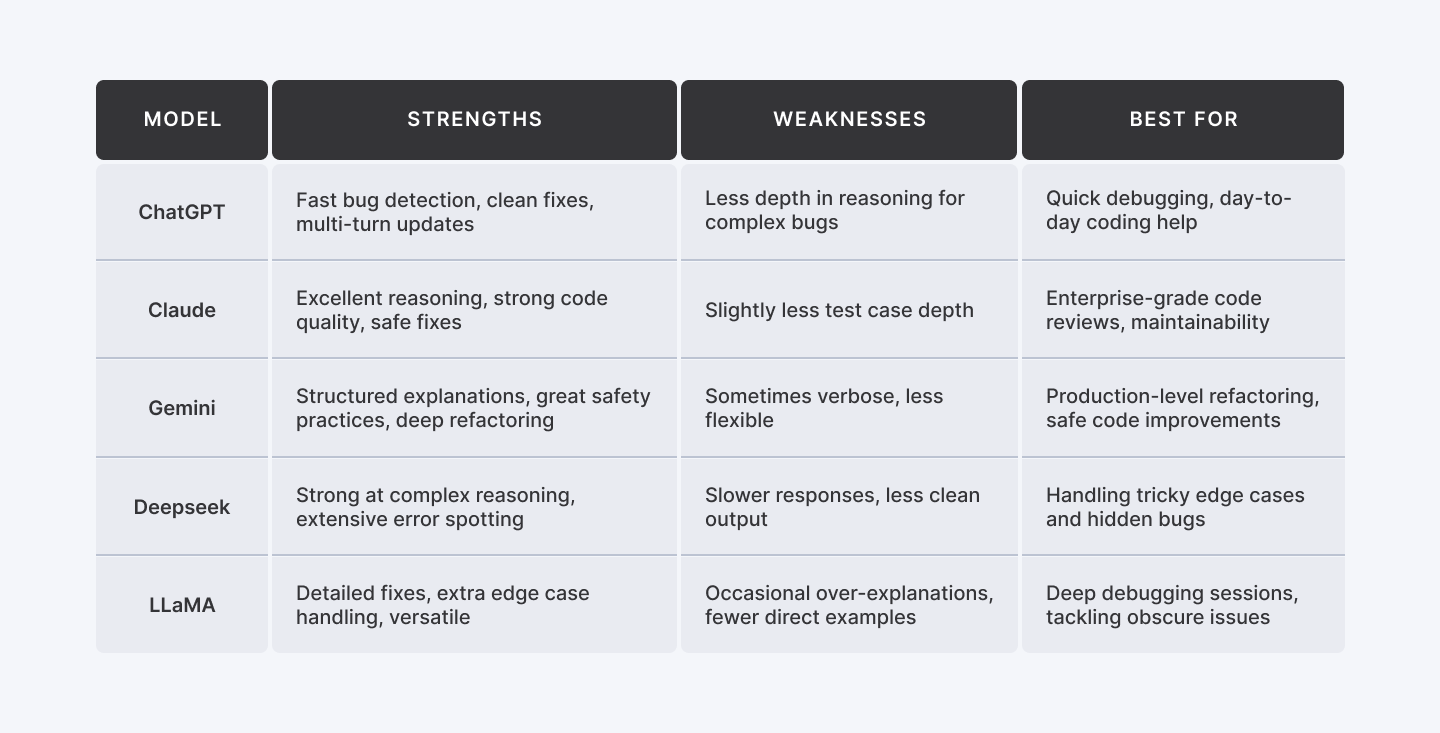 | MODEL | STRENGTHS | WEAKNESSES | BEST FOR |
|---|---|---|---|
| ChatGPT | Fast bug detection, clean fixes, multi-turn updates | Less depth in reasoning for complex bugs | Quick debugging, day-to-day coding help |
| Claude | Excellent reasoning, strong code quality, safe fixes | Slightly less test case depth | Enterprise-grade code reviews, maintainability |
| Gemini | Structured explanations, great safety practices, deep refactoring | Sometimes verbose, less flexible | Production-level refactoring, safe code improvements |
| Deepseek | Strong at complex reasoning, extensive error spotting | Slower responses, less clean output | Handling tricky edge cases and hidden bugs |
| LLaMA | Detailed fixes, extra edge case handling, versatile | Occasional over-explanations, fewer direct examples | Deep debugging sessions, tackling obscure issues |